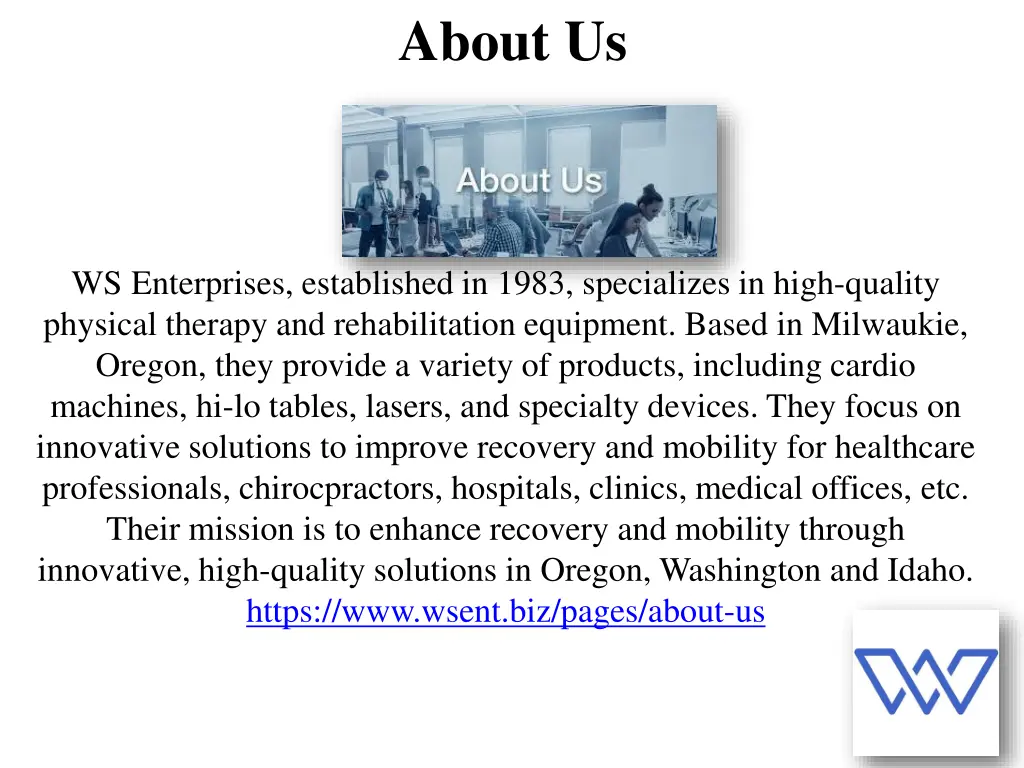 About Us

About Us

WS Enterprises, established in 1983, specializes in high-quality physical therapy and rehabilitation equipment. Based in Milwaukie, Oregon, they provide a variety of products, including cardio machines, hi-lo tables, lasers, and specialty devices. They focus on innovative solutions to improve recovery and mobility for healthcare professionals, chirocpractors, hospitals, clinics, medical offices, etc. Their mission is to enhance recovery and mobility through innovative, high-quality solutions in Oregon, Washington and Idaho. https://www.wsent.biz/pages/about-us